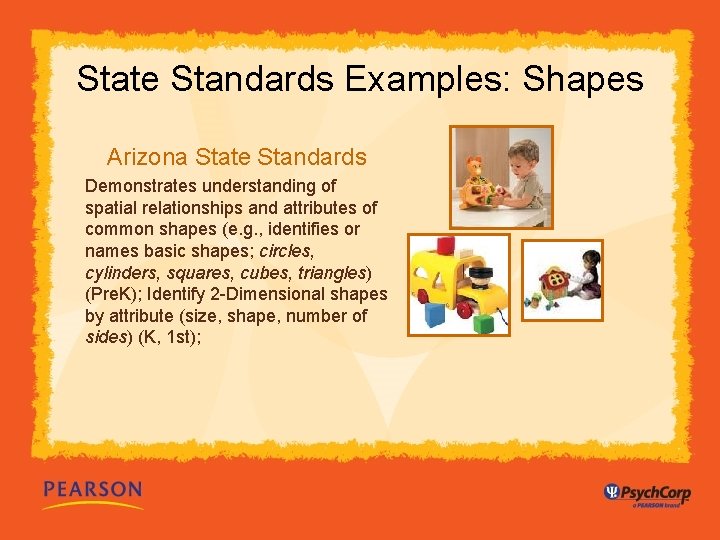 State Standards Examples: Shapes

Arizona State Standards

Demonstrates understanding of spatial relationships and attributes of common shapes (e.g., identifies or names basic shapes; circles, cylinders, squares, cubes, triangles) (PreK); Identify 2-Dimensional shapes by attribute (size, shape, number of sides) (K, 1st);

PEARSON

PsychCorp
a PEARSON brand